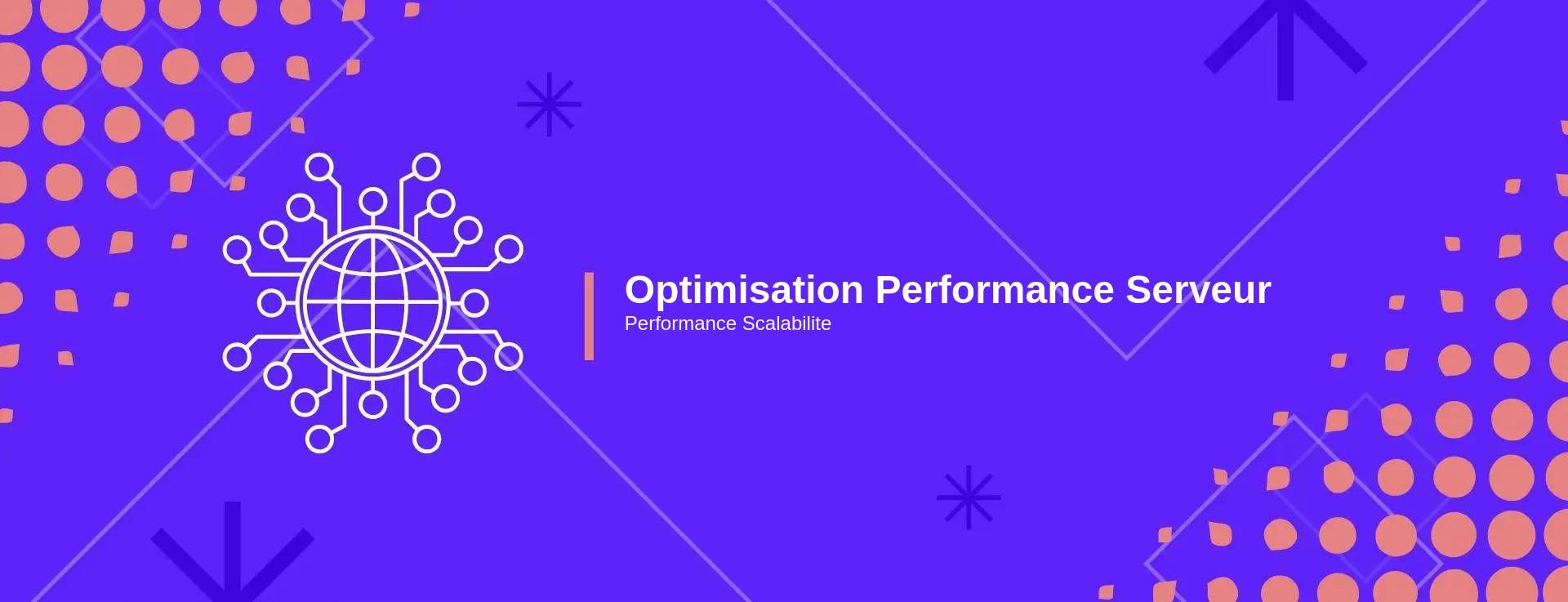 Optimisation Performance Serveur
Performance Scalabilite